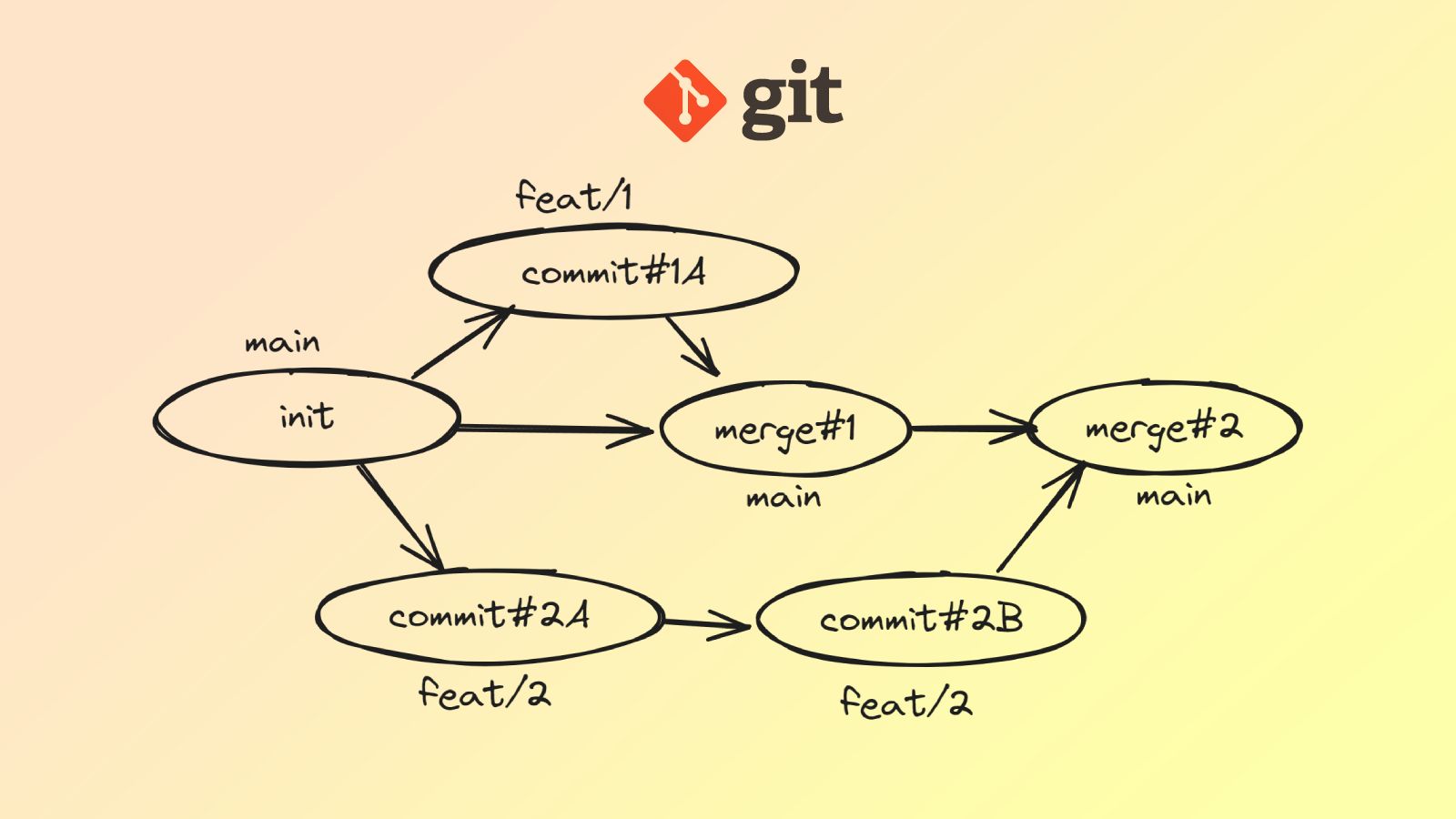 git

feat/1

commit#1A

main

init

merge#1

main

merge#2

main

commit#2A

feat/2

commit#2B

feat/2